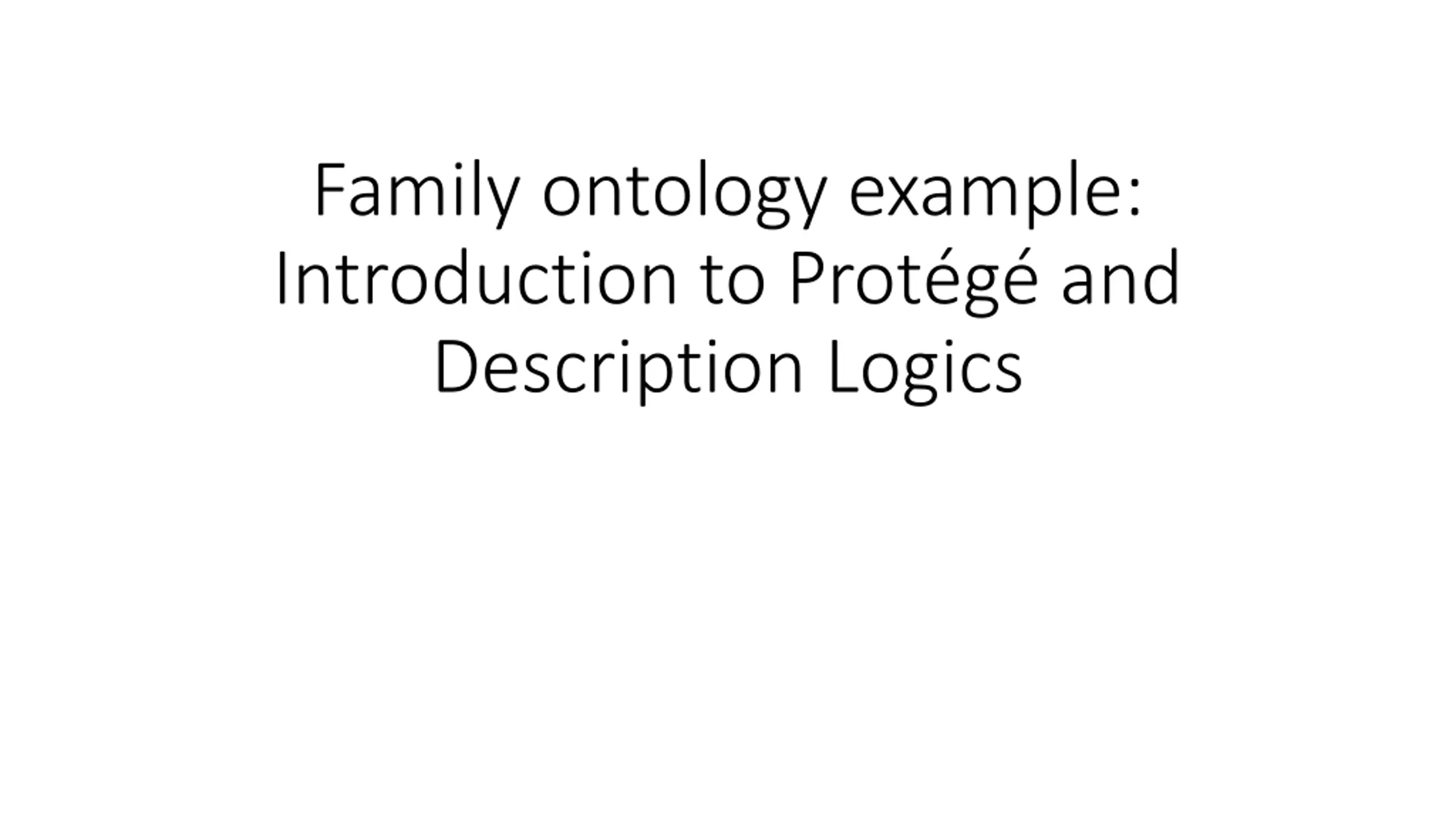 Family ontology example: Introduction to Protégé and Description Logics